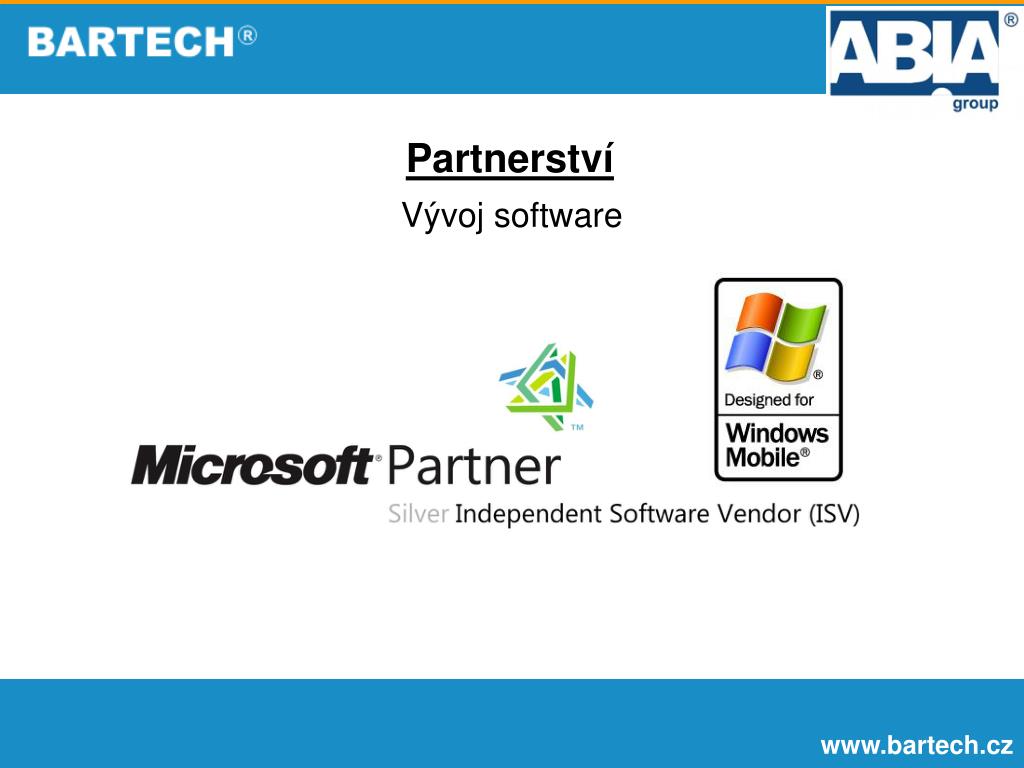 BARTECH®

ABIA® group

Partnerství

Vývoj software

™

Microsoft® Partner

Silver Independent Software Vendor (ISV)

® Designed for Windows Mobile®

www.bartech.cz